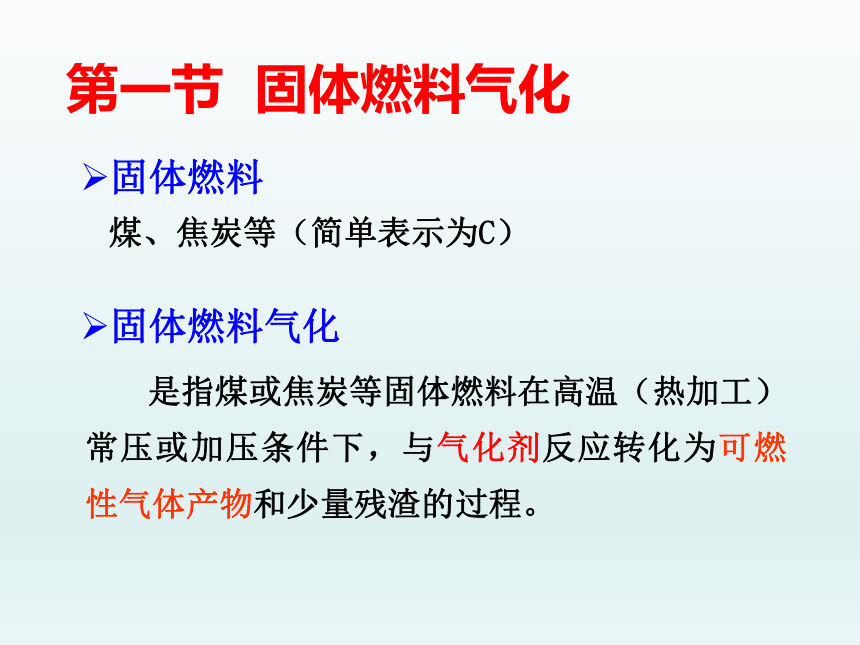 第一节 固体燃料气化

➢固体燃料

煤、焦炭等（简单表示为C）

➢固体燃料气化

是指煤或焦炭等固体燃料在高温（热加工）常压或加压条件下，与气化剂反应转化为可燃性气体产物和少量残渣的过程。